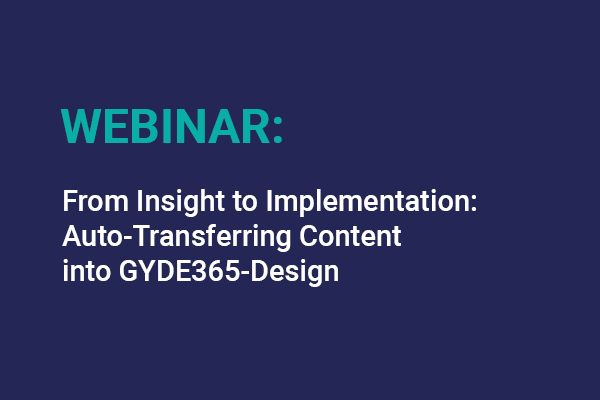 WEBINAR:

From Insight to Implementation: Auto-Transferring Content into GYDE365-Design